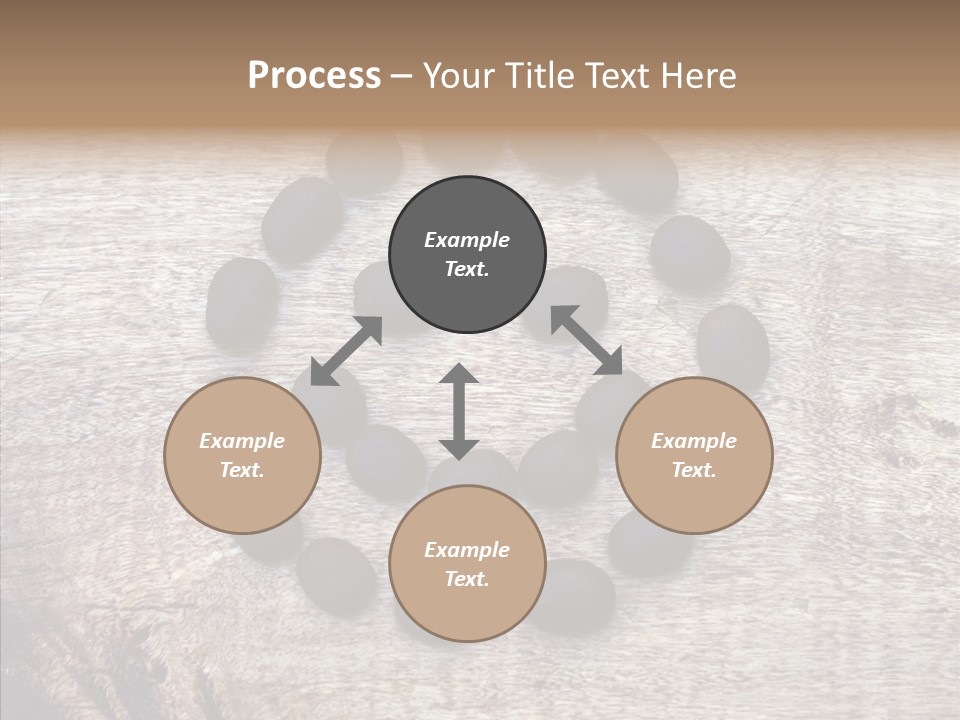 Process – Your Title Text Here

Example Text.

Example Text.

Example Text.

Example Text.